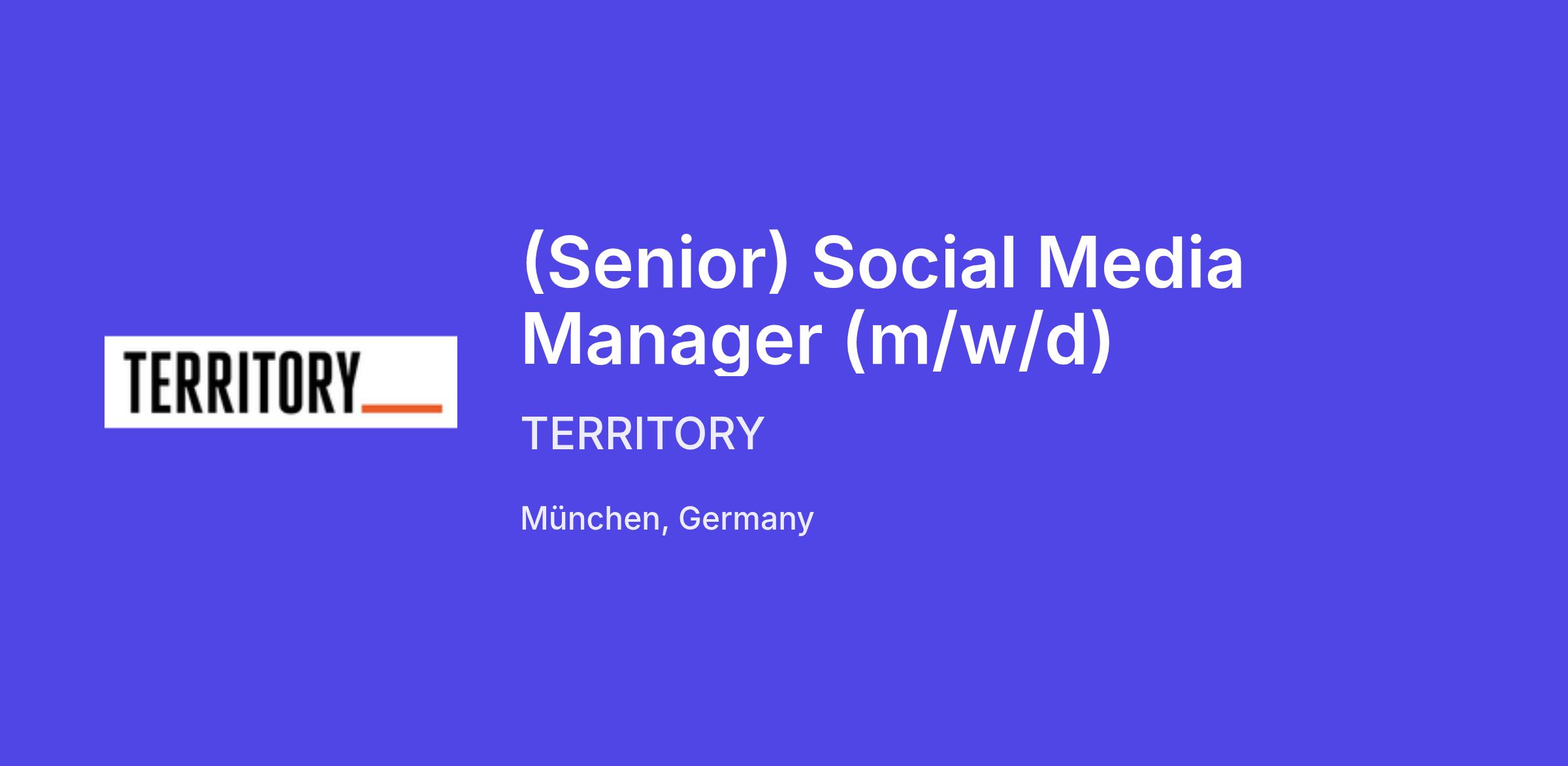 TERRITORY

(Senior) Social Media Manager (m/w/d)

TERRITORY

München, Germany